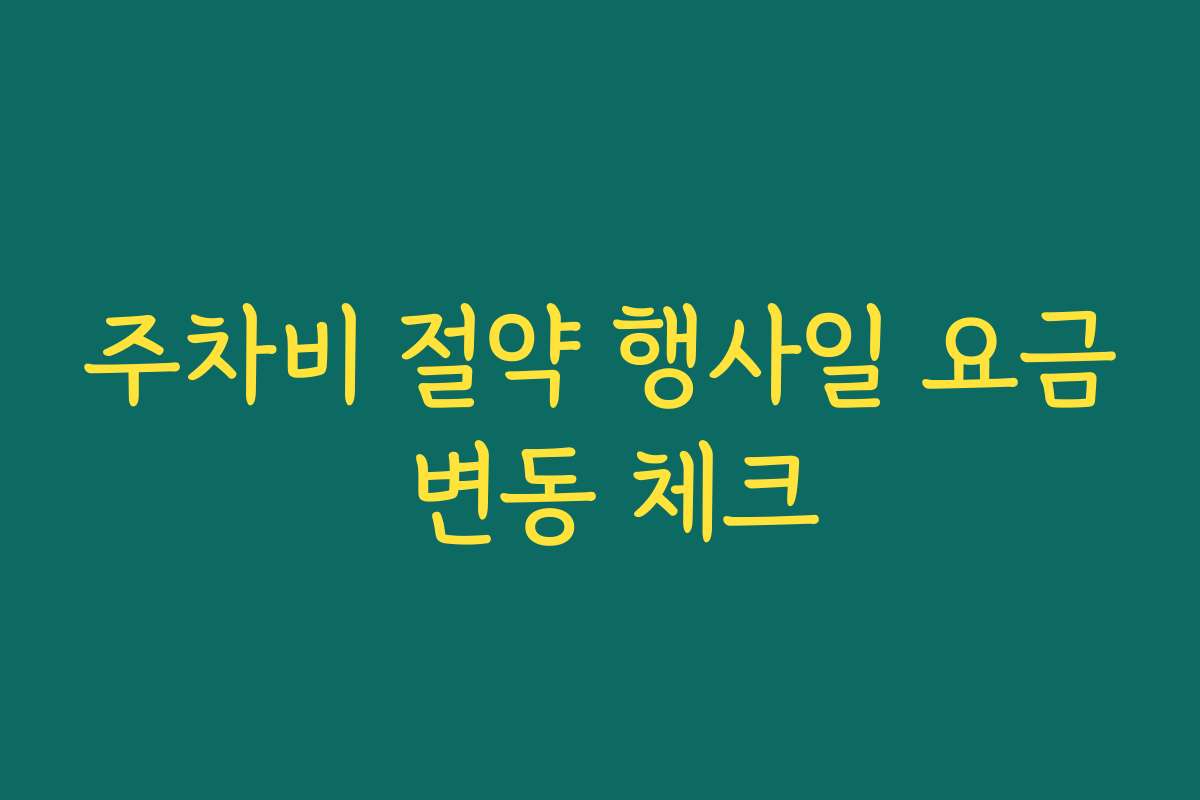 주차비 절약 행사일 요금 변동 체크